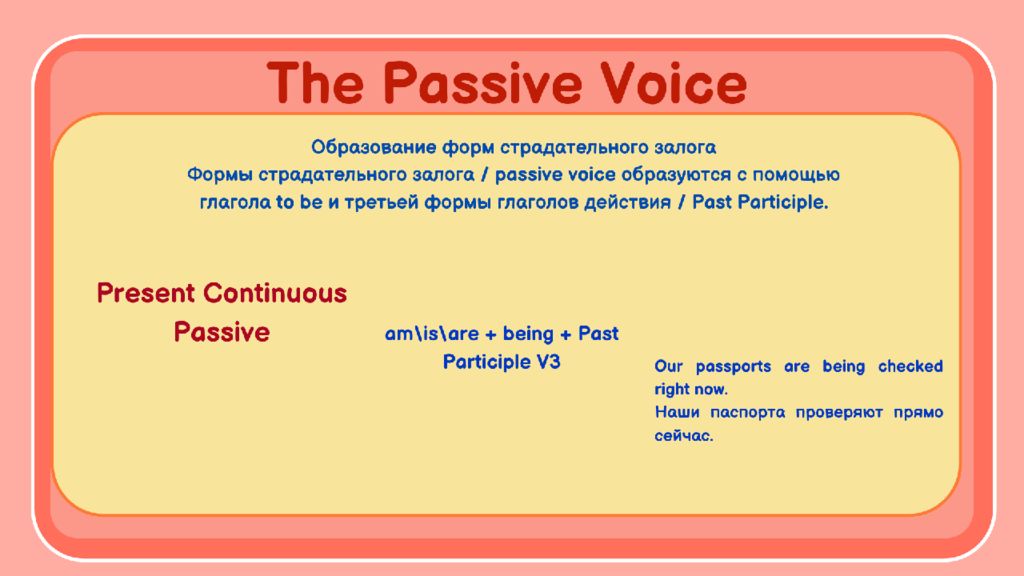 The Passive Voice

Образование форм страдательного залога
Формы страдательного залога / passive voice образуются с помощью глагола to be и третьей формы глаголов действия / Past Participle.

Present Continuous Passive

am\is\are + being + Past Participle V3

Our passports are being checked right now.
Наши паспорта проверяют прямо сейчас.